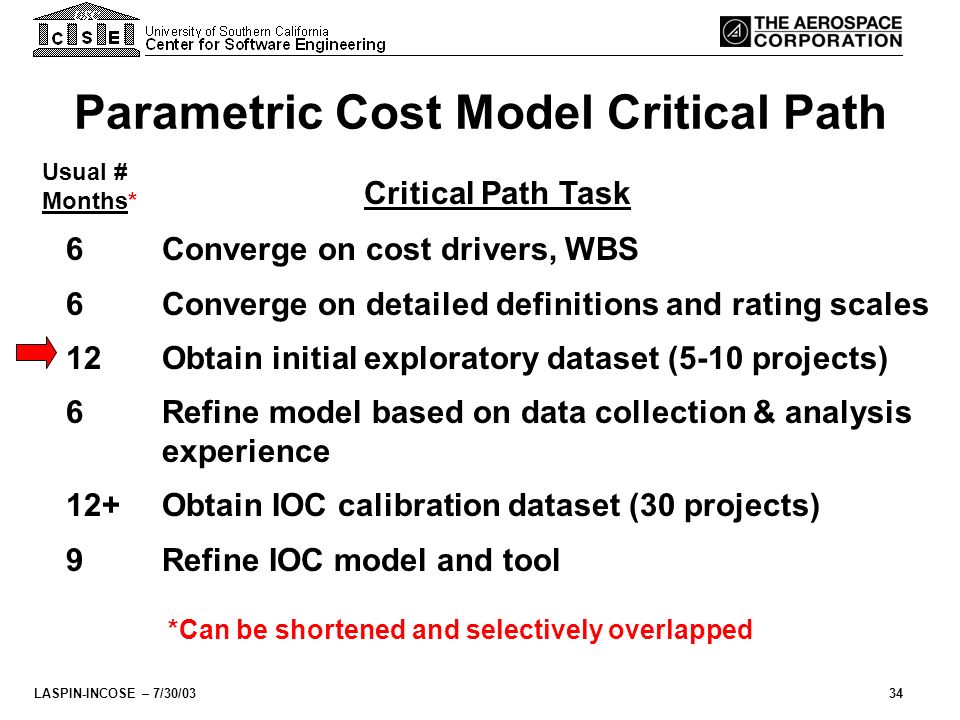 USC
C S E
University of Southern California
Center for Software Engineering

THE AEROSPACE CORPORATION

Parametric Cost Model Critical Path

| Usual # Months* | Critical Path Task |
|---|---|
| 6 | Converge on cost drivers, WBS |
| 6 | Converge on detailed definitions and rating scales |
| 12 | Obtain initial exploratory dataset (5-10 projects) |
| 6 | Refine model based on data collection & analysis experience |
| 12+ | Obtain IOC calibration dataset (30 projects) |
| 9 | Refine IOC model and tool |

*Can be shortened and selectively overlapped

LASPIN-INCOSE – 7/30/03

34